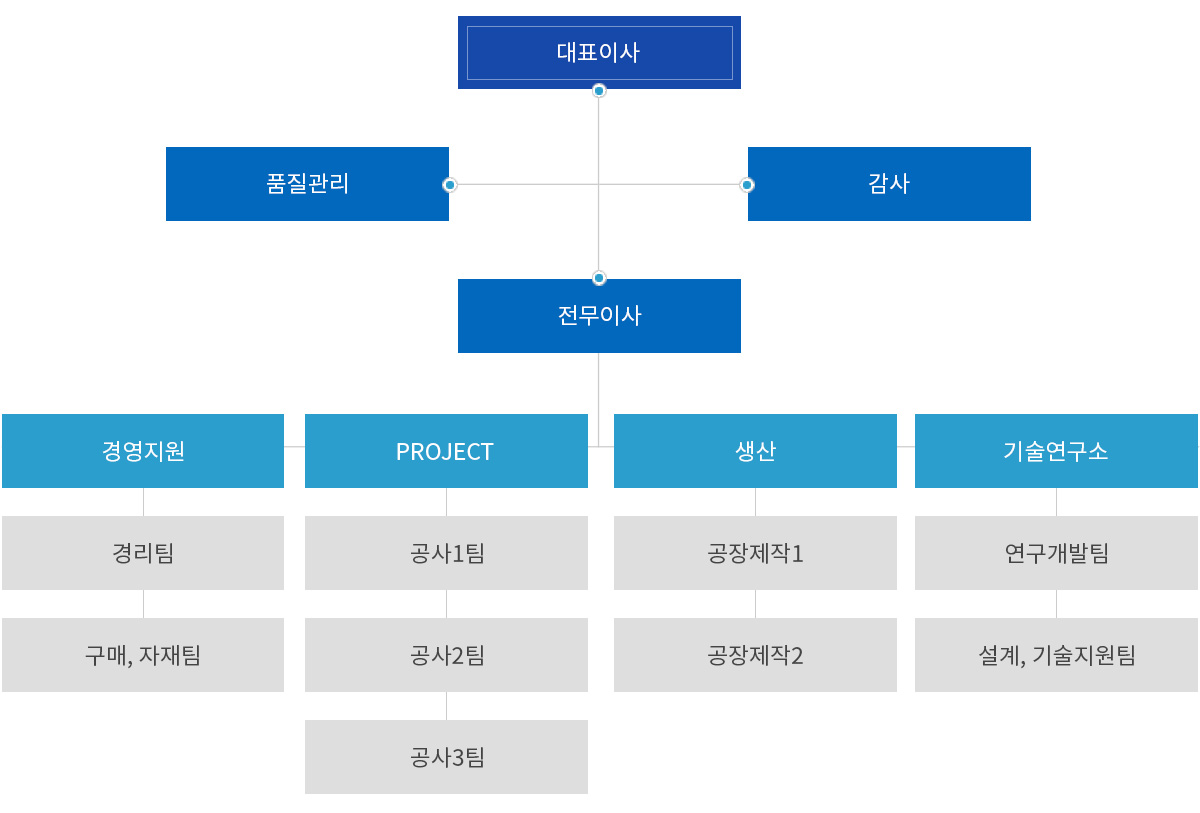 대표이사

품질관리

감사

전무이사

경영지원

경리팀

구매, 자재팀

PROJECT

공사1팀

공사2팀

공사3팀

생산

공장제작1

공장제작2

기술연구소

연구개발팀

설계, 기술지원팀